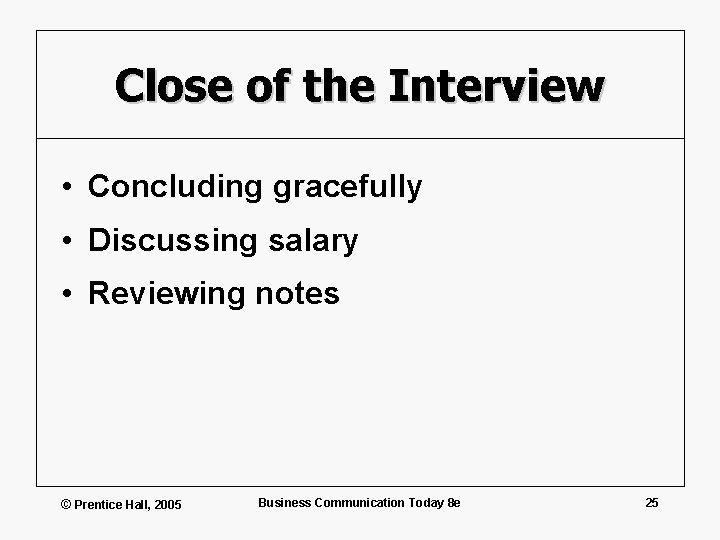 Close of the Interview

• Concluding gracefully
• Discussing salary
• Reviewing notes

© Prentice Hall, 2005 Business Communication Today 8e 25